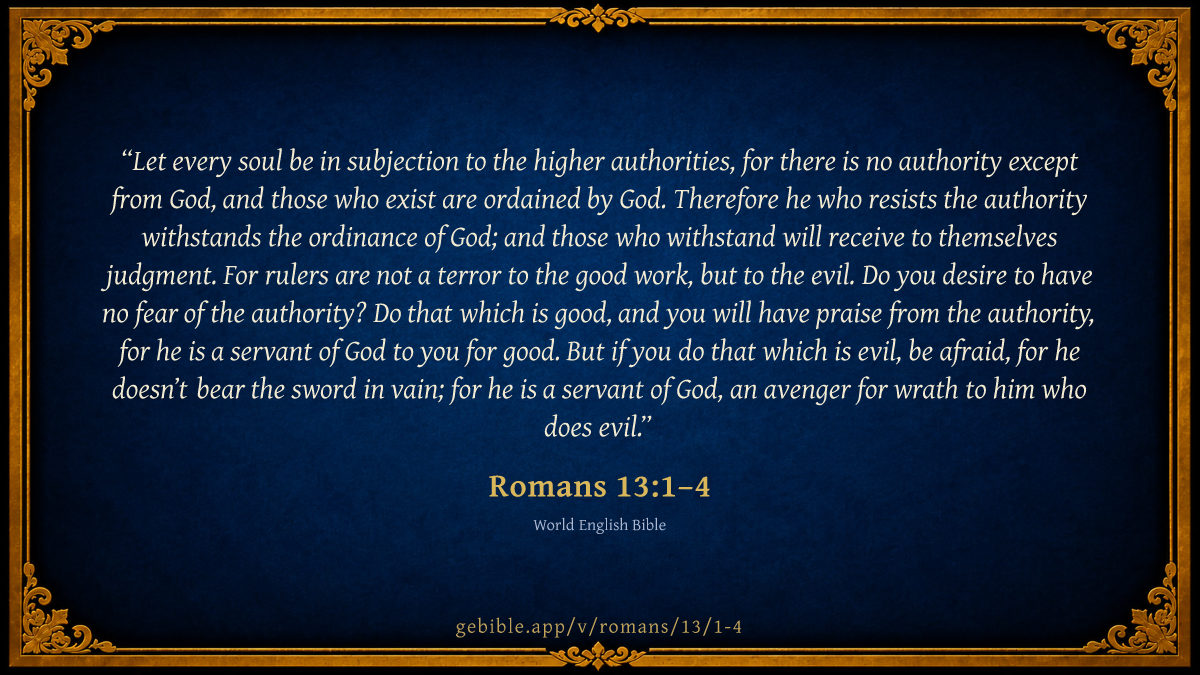 “Let every soul be in subjection to the higher authorities, for there is no authority except from God, and those who exist are ordained by God. Therefore he who resists the authority withstands the ordinance of God; and those who withstand will receive to themselves judgment. For rulers are not a terror to the good work, but to the evil. Do you desire to have no fear of the authority? Do that which is good, and you will have praise from the authority, for he is a servant of God to you for good. But if you do that which is evil, be afraid, for he doesn’t bear the sword in vain; for he is a servant of God, an avenger for wrath to him who does evil.”

Romans 13:1–4

World English Bible

gebible.app/v/romans/13/1-4